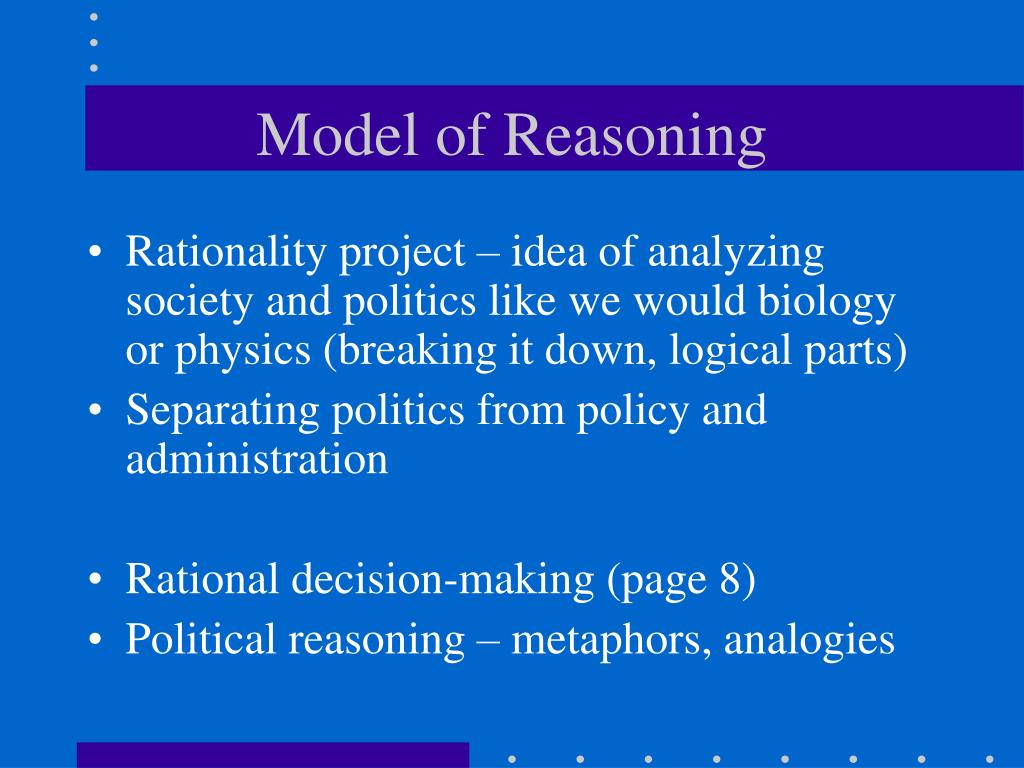 Model of Reasoning

• Rationality project – idea of analyzing society and politics like we would biology or physics (breaking it down, logical parts)
• Separating politics from policy and administration

• Rational decision-making (page 8)
• Political reasoning – metaphors, analogies